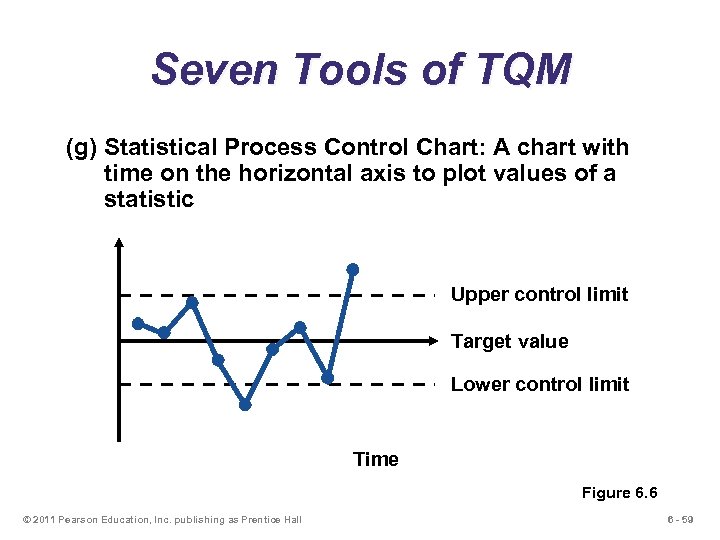 Seven Tools of TQM

(g) Statistical Process Control Chart: A chart with time on the horizontal axis to plot values of a statistic

Upper control limit

Target value

Lower control limit

Time

Figure 6.6

© 2011 Pearson Education, Inc. publishing as Prentice Hall

6 - 59